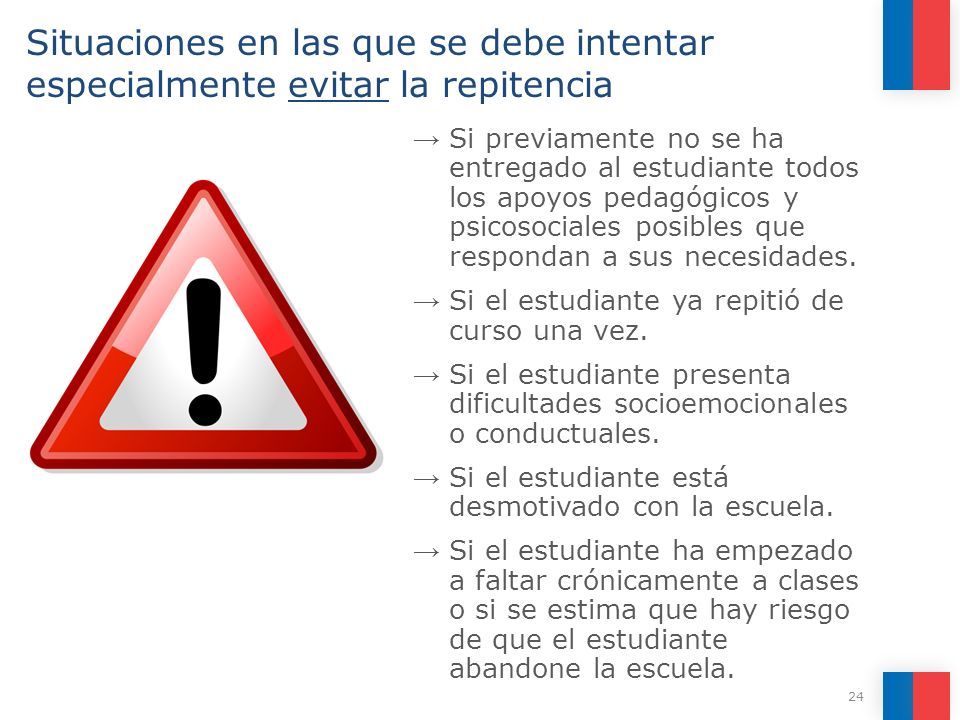 Situaciones en las que se debe intentar especialmente evitar la repitencia

→ Si previamente no se ha entregado al estudiante todos los apoyos pedagógicos y psicosociales posibles que respondan a sus necesidades.

→ Si el estudiante ya repitió de curso una vez.

→ Si el estudiante presenta dificultades socioemocionales o conductuales.

→ Si el estudiante está desmotivado con la escuela.

→ Si el estudiante ha empezado a faltar crónicamente a clases o si se estima que hay riesgo de que el estudiante abandone la escuela.

24